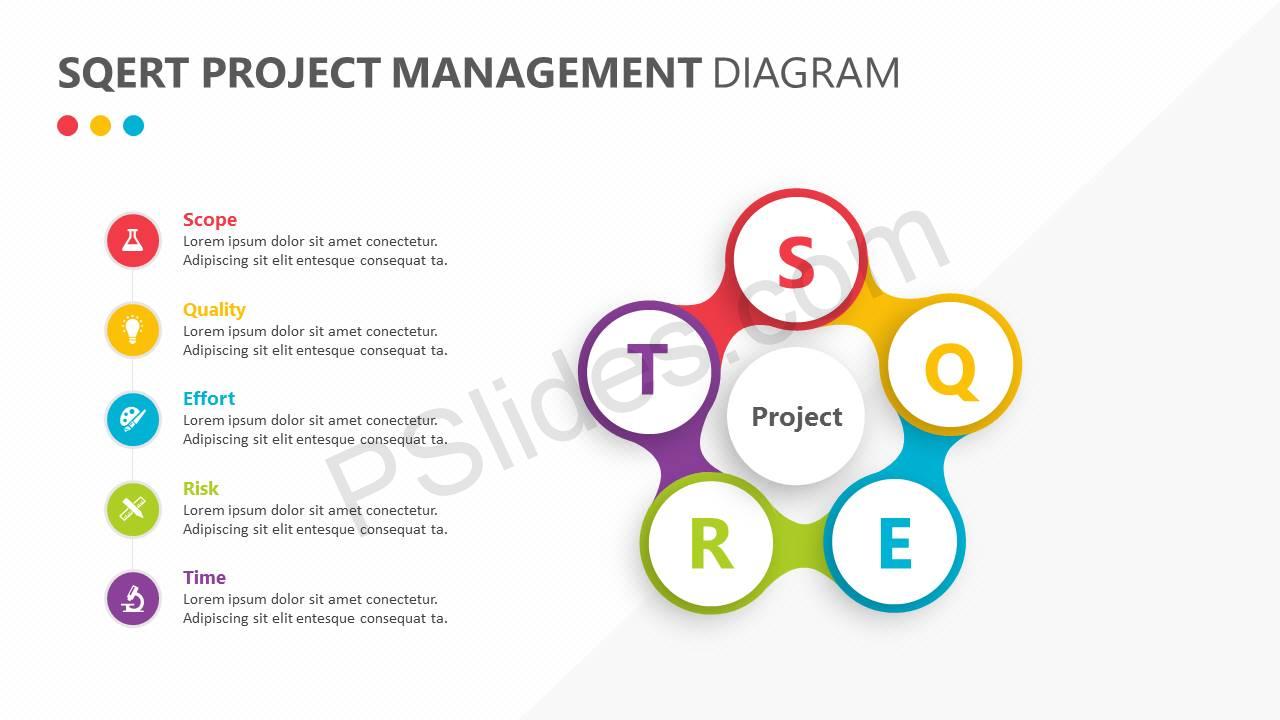 SQERT PROJECT MANAGEMENT DIAGRAM

Scope
Lorem ipsum dolor sit amet conectetur. Adipiscing sit elit entesque consequat ta.

Quality
Lorem ipsum dolor sit amet conectetur. Adipiscing sit elit entesque consequat ta.

Effort
Lorem ipsum dolor sit amet conectetur. Adipiscing sit elit entesque consequat ta.

Risk
Lorem ipsum dolor sit amet conectetur. Adipiscing sit elit entesque consequat ta.

Time
Lorem ipsum dolor sit amet conectetur. Adipiscing sit elit entesque consequat ta.

S
Q
E
R
T
Project

PSlides.com